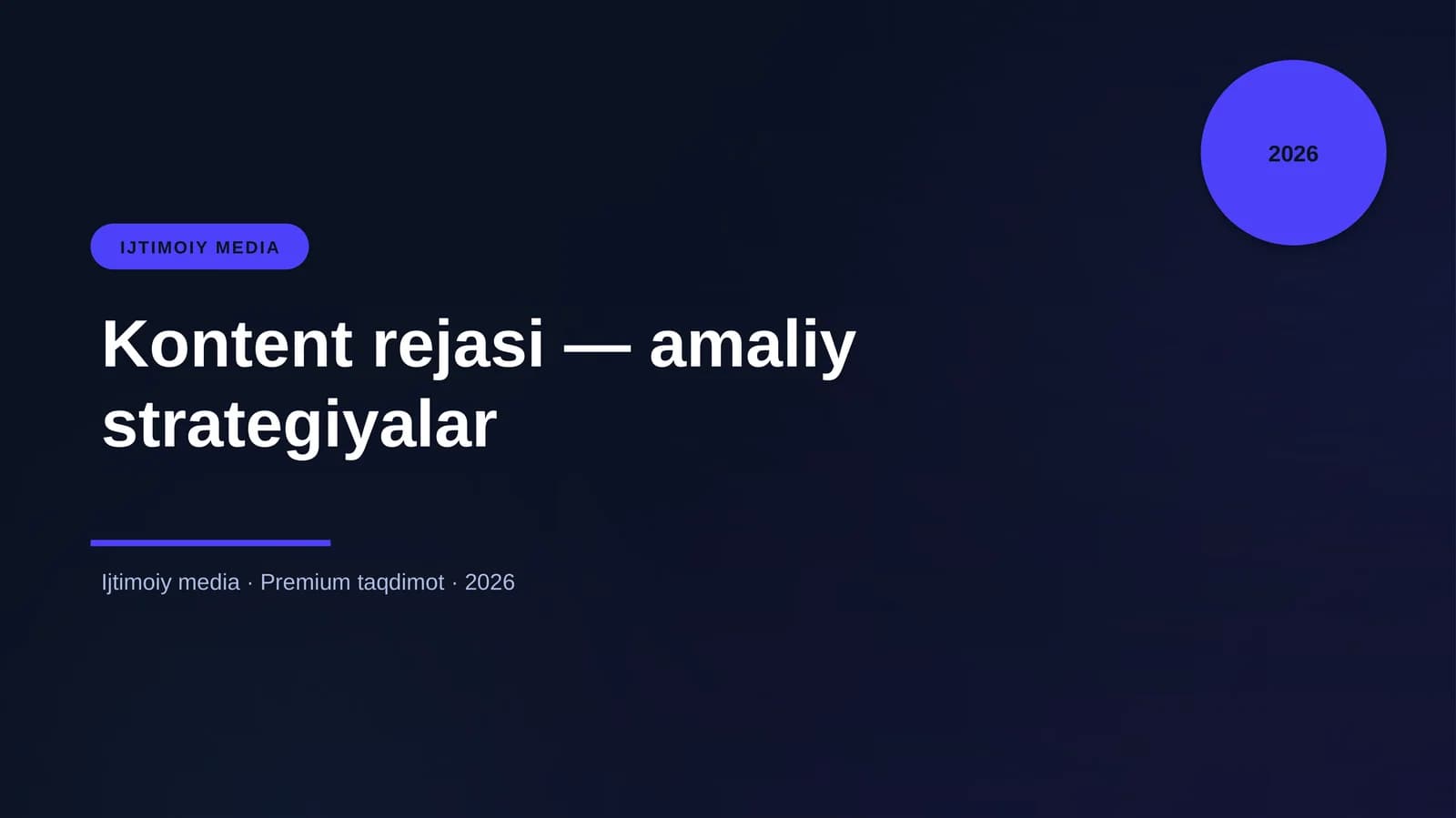 2026

IJTIMOIY MEDIA

Kontent rejasi — amaliy strategiyalar

Ijtimoiy media · Premium taqdimot · 2026